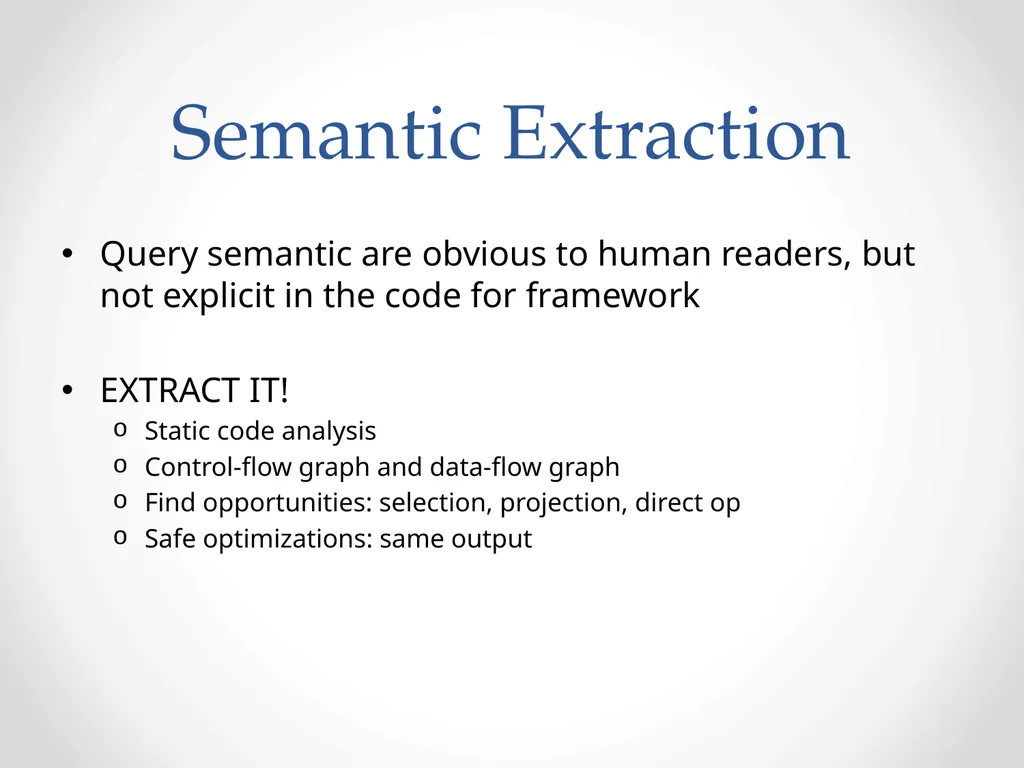 Semantic Extraction

• Query semantic are obvious to human readers, but not explicit in the code for framework

• EXTRACT IT!
  o Static code analysis
  o Control-flow graph and data-flow graph
  o Find opportunities: selection, projection, direct op
  o Safe optimizations: same output